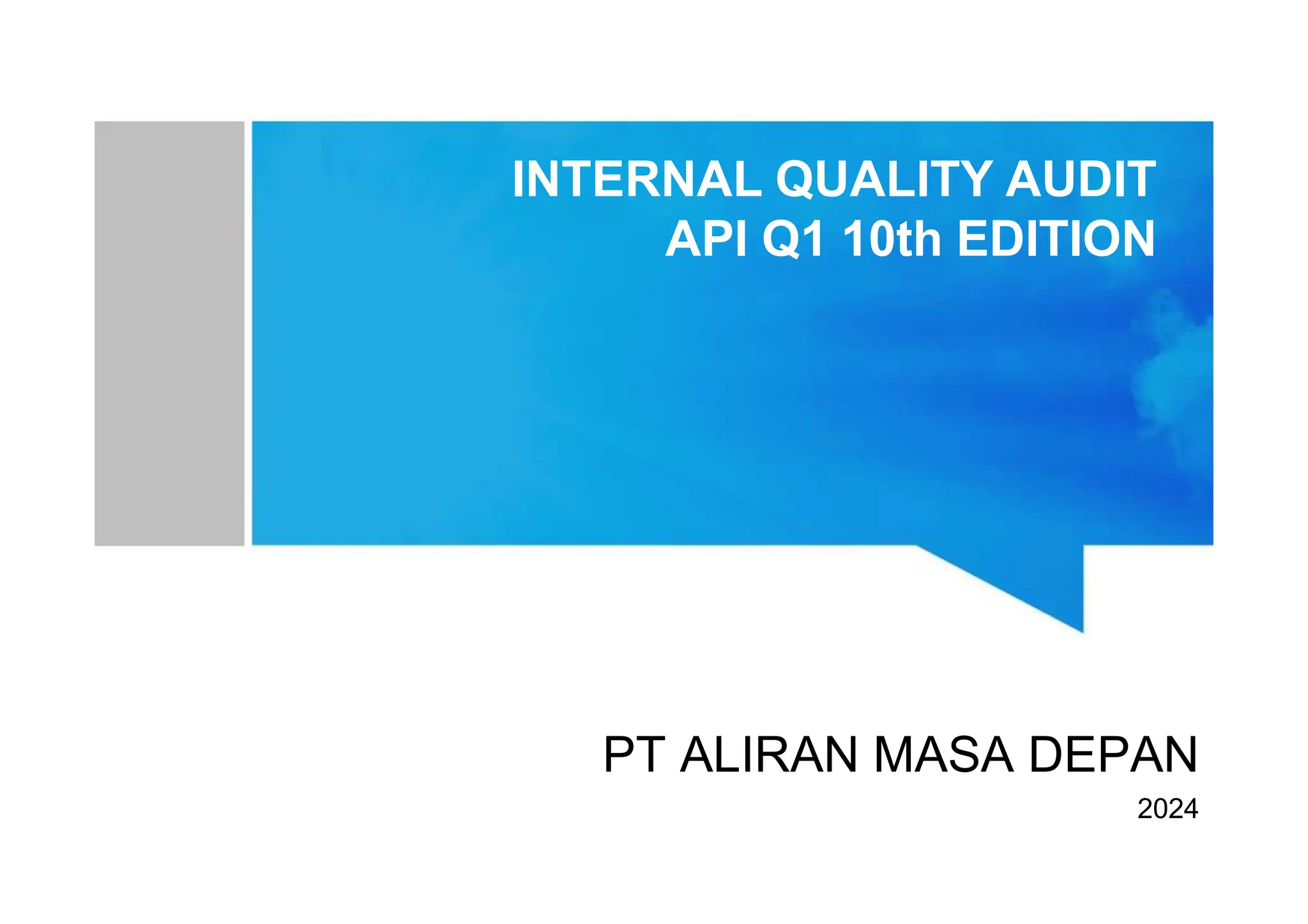 INTERNAL QUALITY AUDIT
API Q1 10th EDITION

PT ALIRAN MASA DEPAN

2024